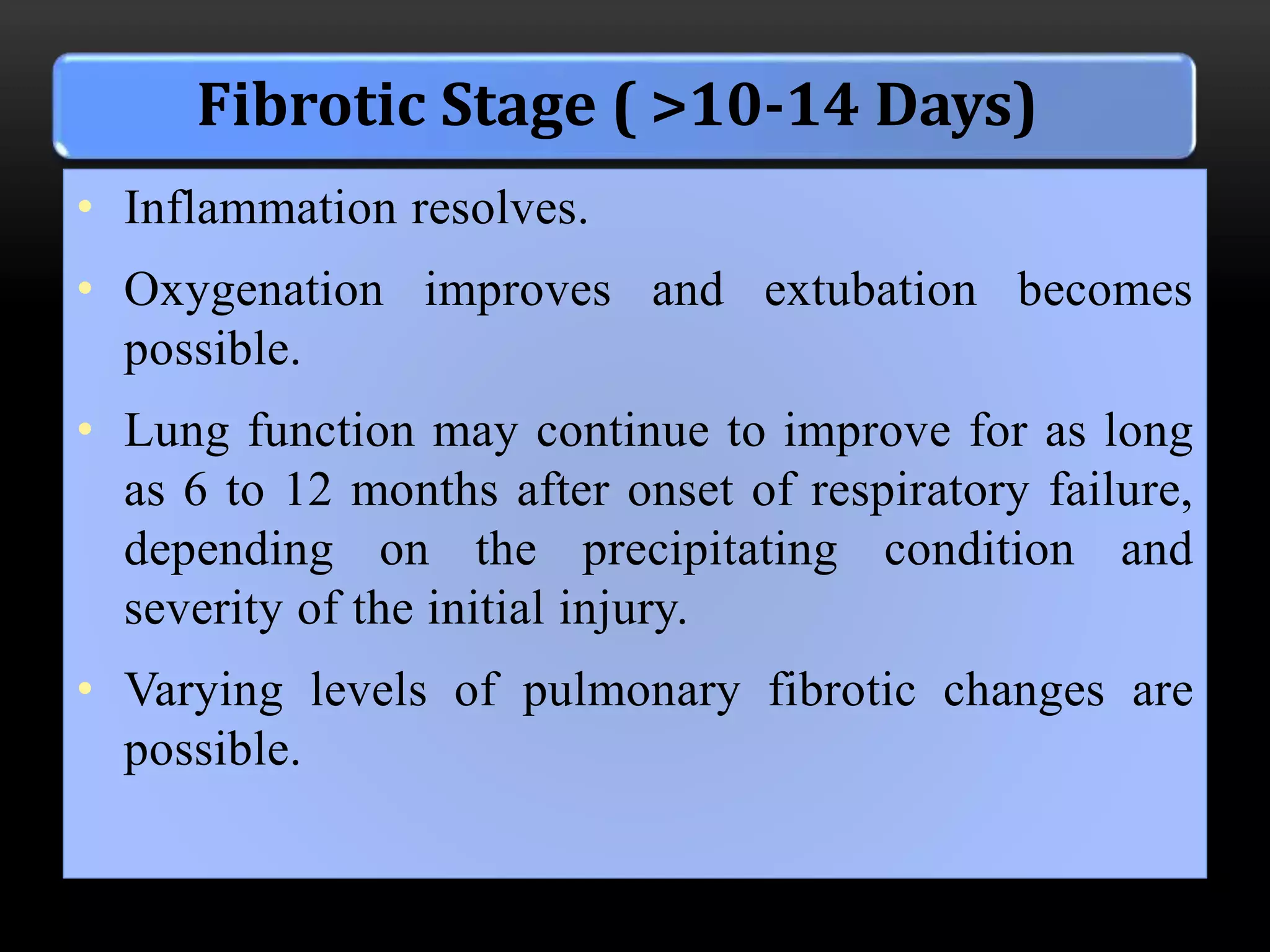 Fibrotic Stage ( >10-14 Days)

• Inflammation resolves.

• Oxygenation improves and extubation becomes possible.

• Lung function may continue to improve for as long as 6 to 12 months after onset of respiratory failure, depending on the precipitating condition and severity of the initial injury.

• Varying levels of pulmonary fibrotic changes are possible.